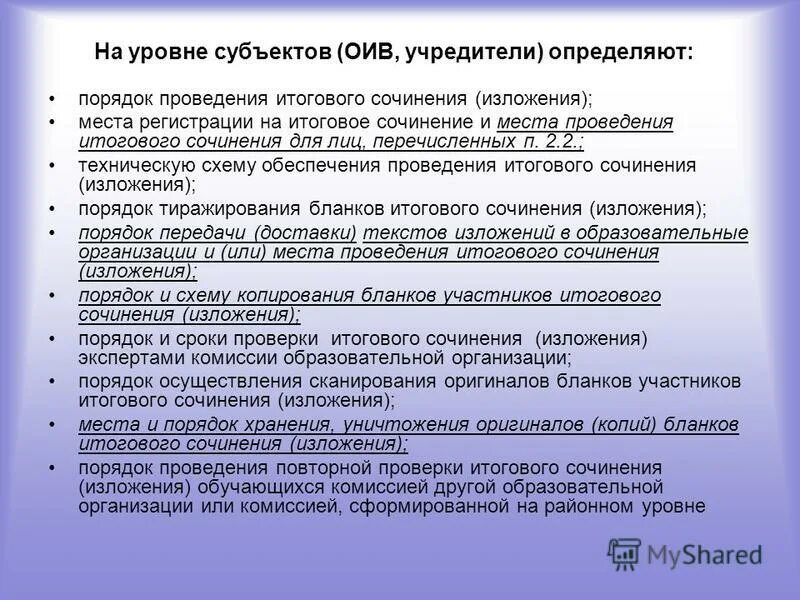 На уровне субъектов (ОИВ, учредители) определяют:

• порядок проведения итогового сочинения (изложения);
• места регистрации на итоговое сочинение и места проведения итогового сочинения для лиц, перечисленных п. 2.2.;
• техническую схему обеспечения проведения итогового сочинения (изложения);
• порядок тиражирования бланков итогового сочинения (изложения);
• порядок передачи (доставки) текстов изложений в образовательные организации и (или) места проведения итогового сочинения (изложения);
• порядок и схему копирования бланков участников итогового сочинения (изложения);
• порядок и сроки проверки итогового сочинения (изложения) экспертами комиссии образовательной организации;
• порядок осуществления сканирования оригиналов бланков участников итогового сочинения (изложения);
• места и порядок хранения, уничтожения оригиналов (копий) бланков итогового сочинения (изложения);
• порядок проведения повторной проверки итогового сочинения (изложения) обучающихся комиссией другой образовательной организации или комиссией, сформированной на районном уровне

MyShared